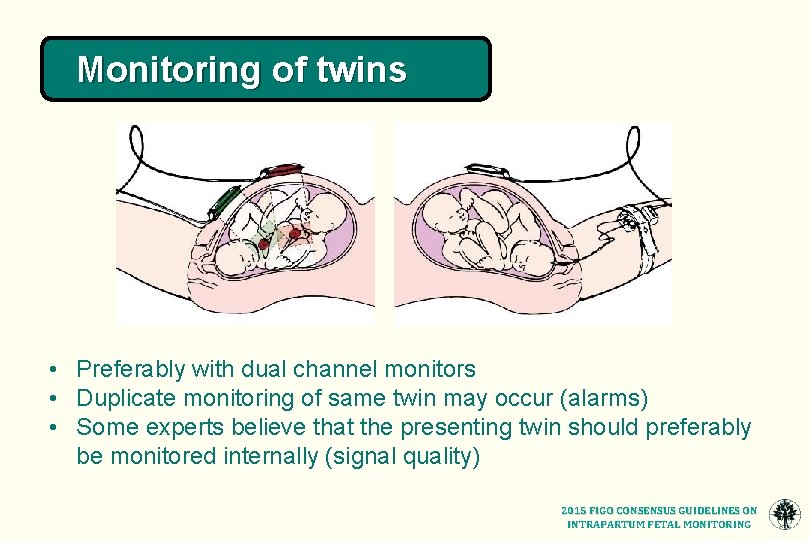 Monitoring of twins

• Preferably with dual channel monitors
• Duplicate monitoring of same twin may occur (alarms)
• Some experts believe that the presenting twin should preferably be monitored internally (signal quality)

2015 FIGO CONSENSUS GUIDELINES ON INTRAPARTUM FETAL MONITORING